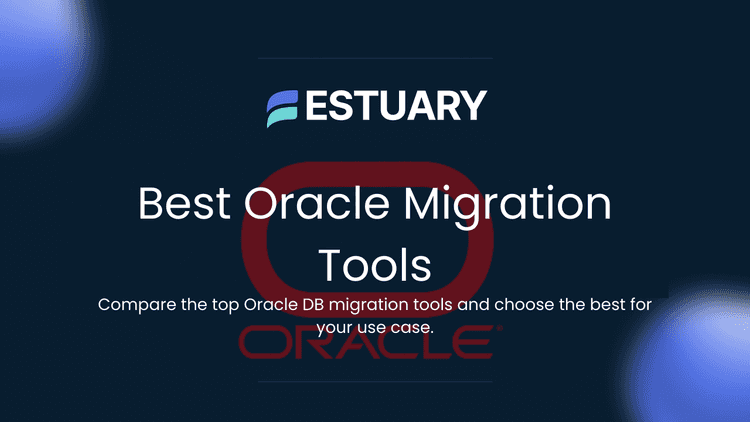 ESTUARY

Best Oracle Migration Tools

Compare the top Oracle DB migration tools and choose the best for your use case.

ORACLE